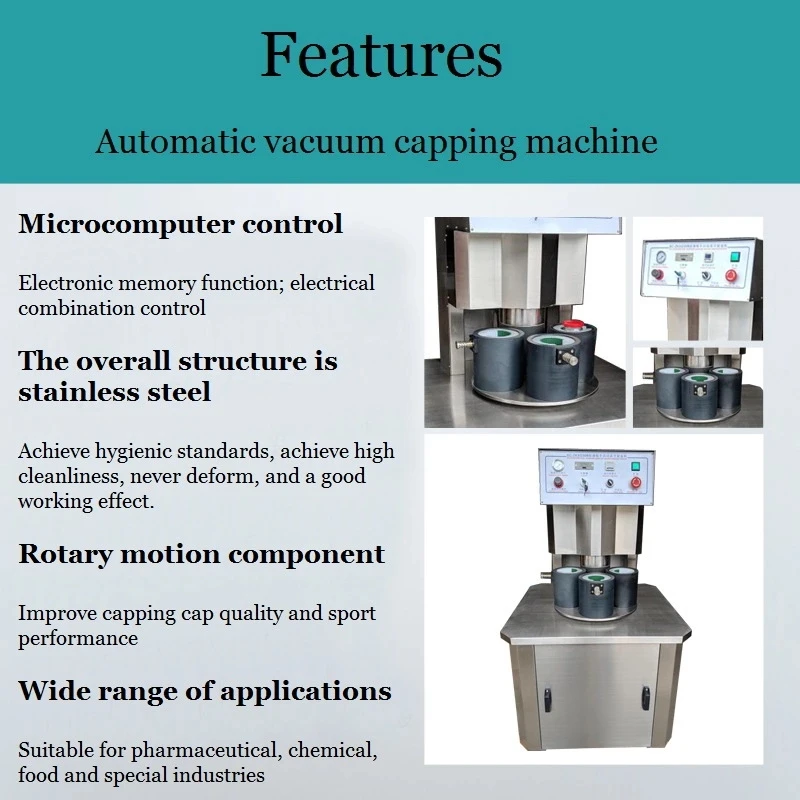 Features

Automatic vacuum capping machine

Microcomputer control

Electronic memory function; electrical combination control

The overall structure is stainless steel

Achieve hygienic standards, achieve high cleanliness, never deform, and a good working effect.

Rotary motion component

Improve capping cap quality and sport performance

Wide range of applications

Suitable for pharmaceutical, chemical, food and special industries